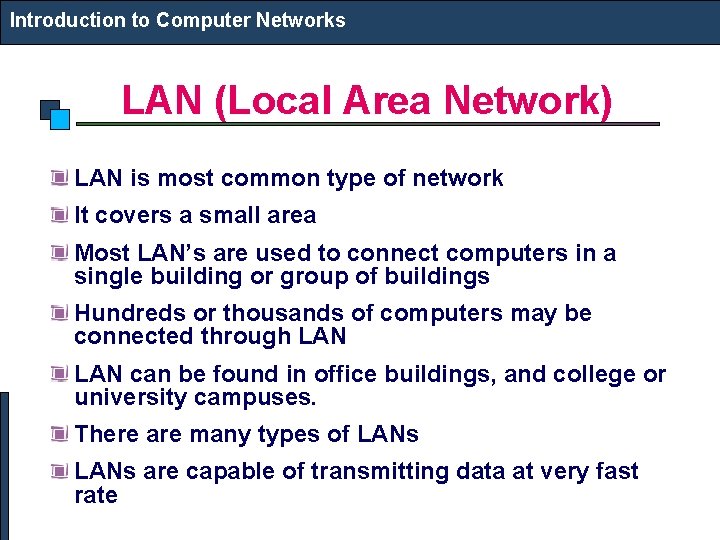 Introduction to Computer Networks

LAN (Local Area Network)

LAN is most common type of network

It covers a small area

Most LAN's are used to connect computers in a single building or group of buildings

Hundreds or thousands of computers may be connected through LAN

LAN can be found in office buildings, and college or university campuses.

There are many types of LANs

LANs are capable of transmitting data at very fast rate